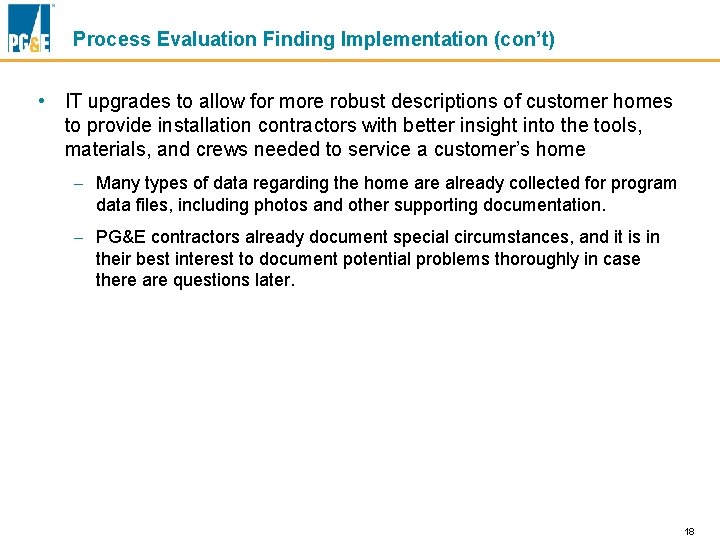 PG&E

Process Evaluation Finding Implementation (con't)

• IT upgrades to allow for more robust descriptions of customer homes to provide installation contractors with better insight into the tools, materials, and crews needed to service a customer's home

– Many types of data regarding the home are already collected for program data files, including photos and other supporting documentation.

– PG&E contractors already document special circumstances, and it is in their best interest to document potential problems thoroughly in case there are questions later.

18